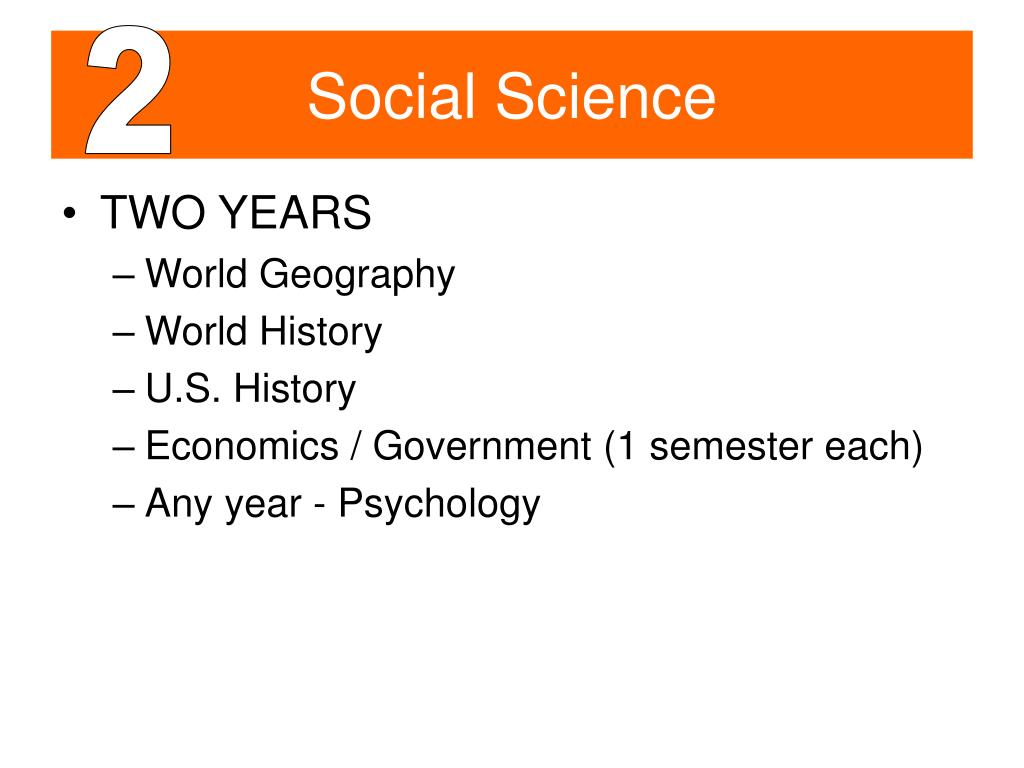 2 Social Science

• TWO YEARS
– World Geography
– World History
– U.S. History
– Economics / Government (1 semester each)
– Any year - Psychology